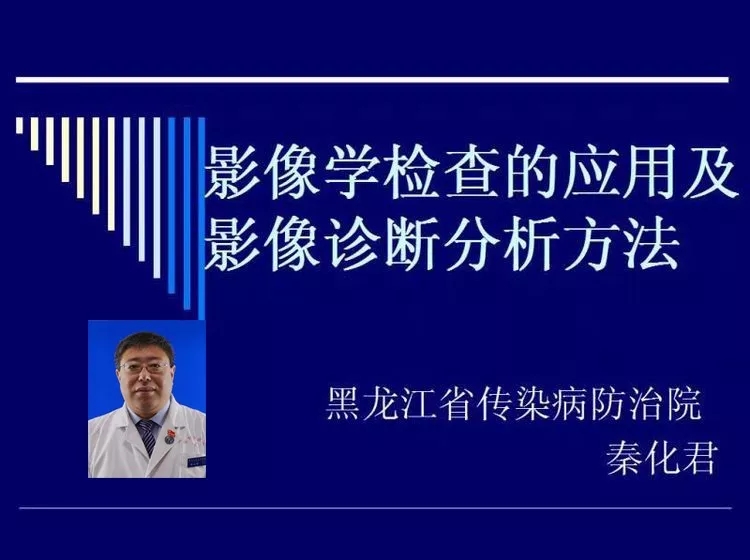 影像学检查的应用及影像诊断分析方法

黑龙江省传染病防治院
秦化君